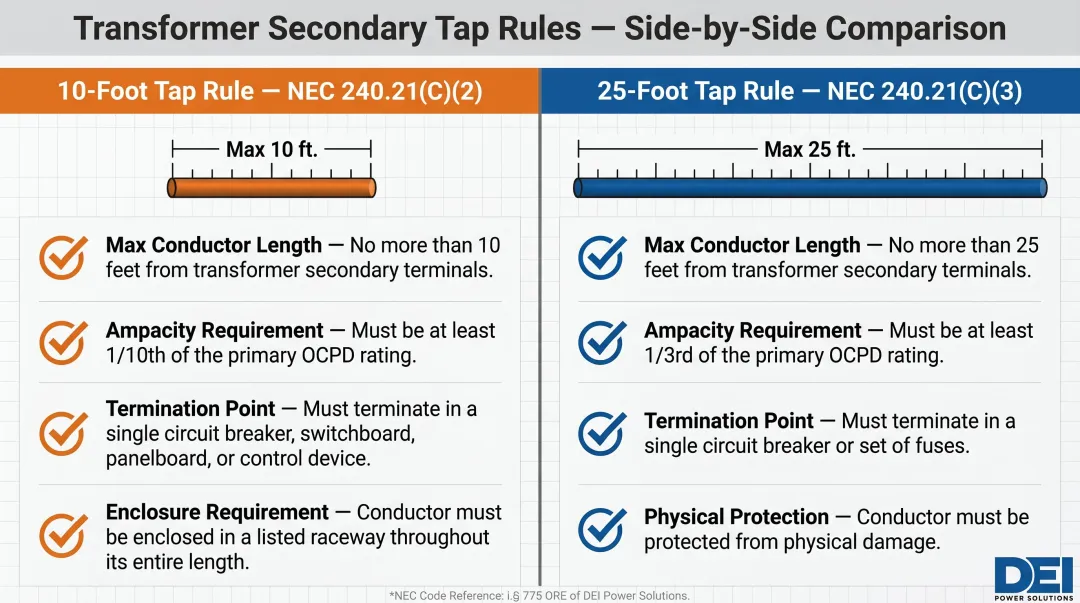 Transformer Secondary Tap Rules — Side-by-Side Comparison

10-Foot Tap Rule — NEC 240.21(C)(2)

Max 10 ft.

Max Conductor Length — No more than 10 feet from transformer secondary terminals.

Ampacity Requirement — Must be at least 1/10th of the primary OCPD rating.

Termination Point — Must terminate in a single circuit breaker, switchboard, panelboard, or control device.

Enclosure Requirement — Conductor must be enclosed in a listed raceway throughout its entire length.

25-Foot Tap Rule — NEC 240.21(C)(3)

Max 25 ft.

Max Conductor Length — No more than 25 feet from transformer secondary terminals.

Ampacity Requirement — Must be at least 1/3rd of the primary OCPD rating.

Termination Point — Must terminate in a single circuit breaker or set of fuses.

Physical Protection — Conductor must be protected from physical damage.

*NEC Code Reference: i.§ 775 ORE of DEI Power Solutions.

DEI POWER SOLUTIONS